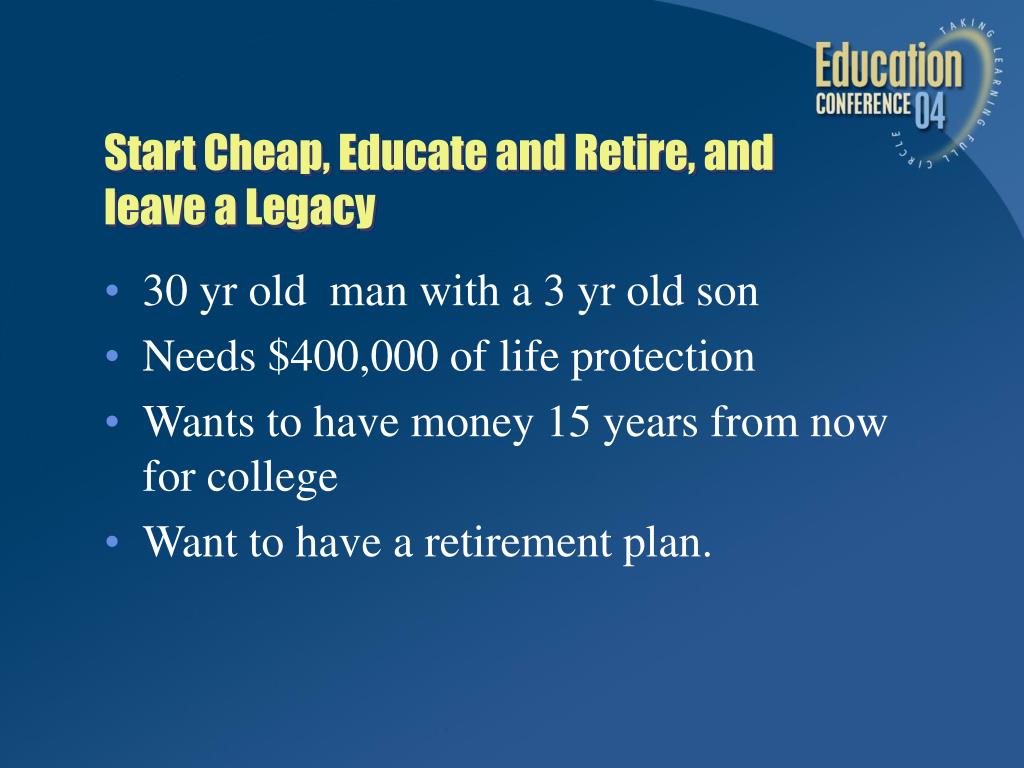 Education CONFERENCE 04
TAKING LEARNING FULL CIRCLE

Start Cheap, Educate and Retire, and leave a Legacy

• 30 yr old man with a 3 yr old son
• Needs \$400,000 of life protection
• Wants to have money 15 years from now for college
• Want to have a retirement plan.